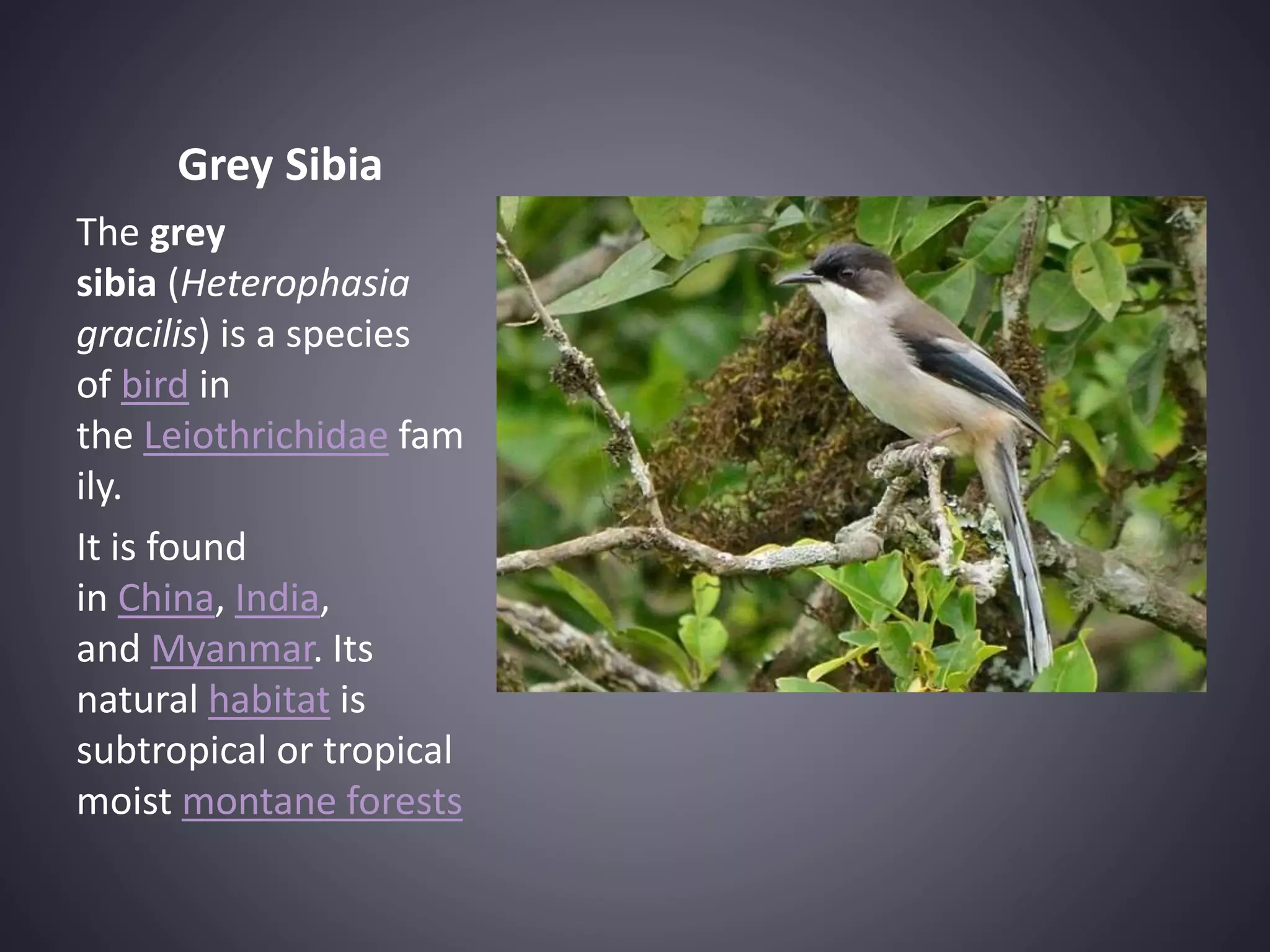 Grey Sibia

The grey sibia (Heterophasia gracilis) is a species of bird in the Leiothrichidae fam ily.

It is found in China, India, and Myanmar. Its natural habitat is subtropical or tropical moist montane forests